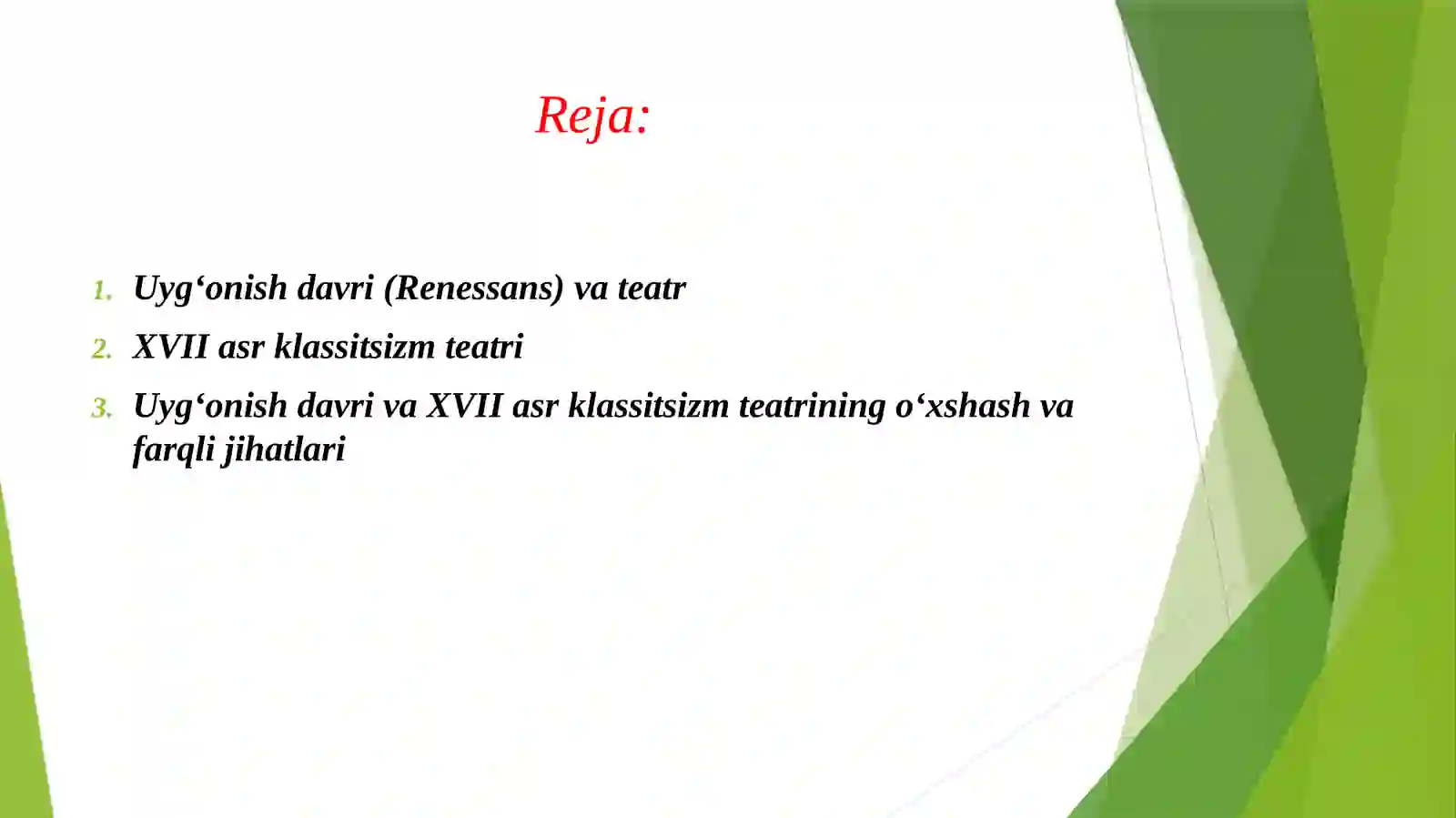 Reja:

1. Uyg‘onish davri (Renessans) va teatr
2. XVII asr klassitsizm teatri
3. Uyg‘onish davri va XVII asr klassitsizm teatrining o‘xshash va farqli jihatlari